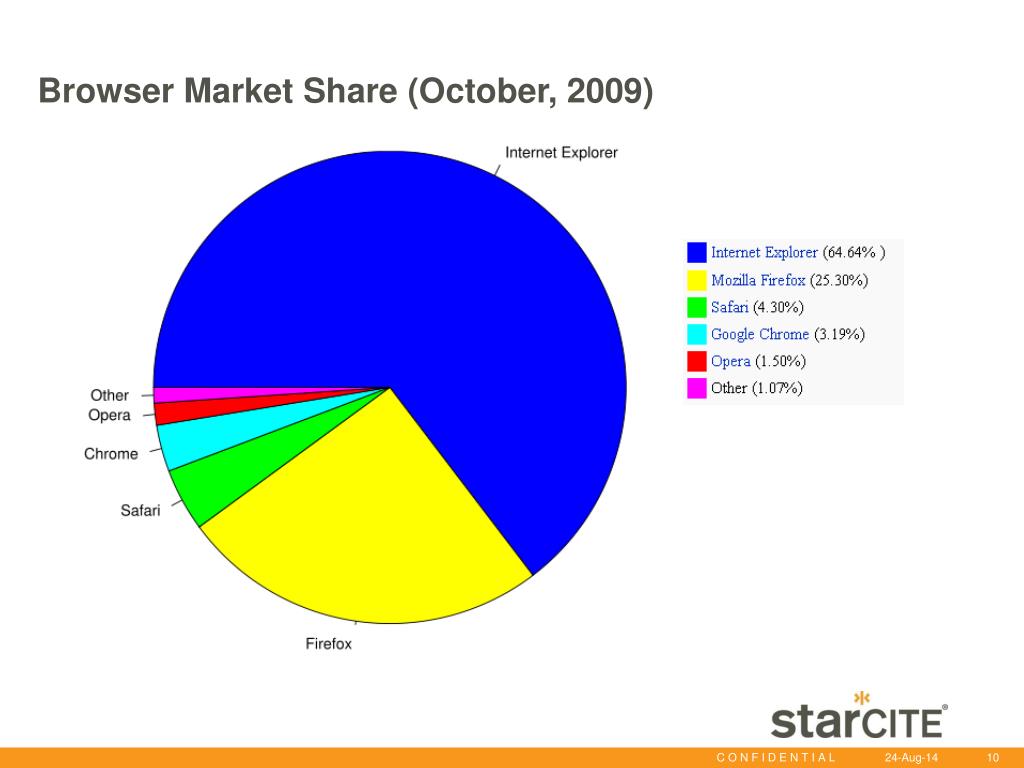 Browser Market Share (October, 2009)

Internet Explorer

Other
Opera
Chrome
Safari
Firefox

Internet Explorer (64.64% )
Mozilla Firefox (25.30%)
Safari (4.30%)
Google Chrome (3.19%)
Opera (1.50%)
Other (1.07%)

starCITE®

CONFIDENTIAL 24-Aug-14 10